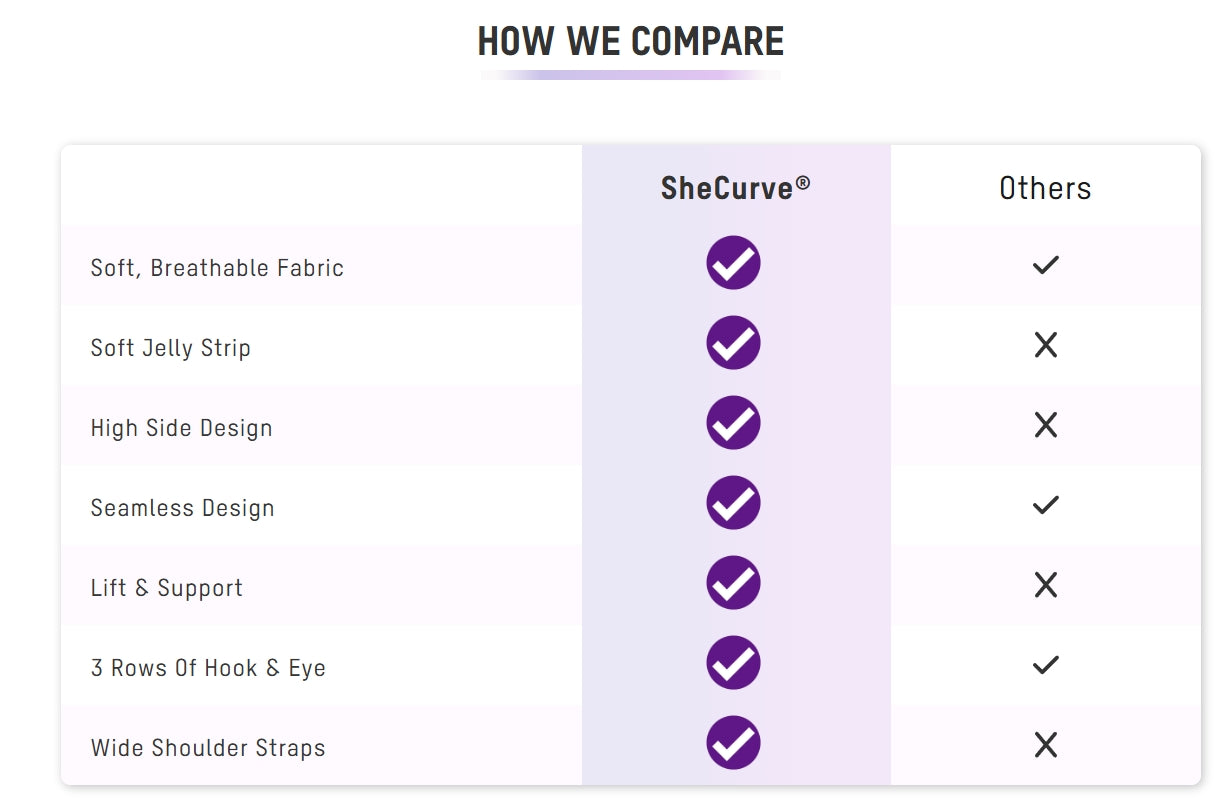 HOW WE COMPARE

| | SheCurve® | Others |
|---|---|---|
| Soft, Breathable Fabric | ✓ | ✓ |
| Soft Jelly Strip | ✓ | ✗ |
| High Side Design | ✓ | ✗ |
| Seamless Design | ✓ | ✓ |
| Lift & Support | ✓ | ✗ |
| 3 Rows Of Hook & Eye | ✓ | ✓ |
| Wide Shoulder Straps | ✓ | ✗ |